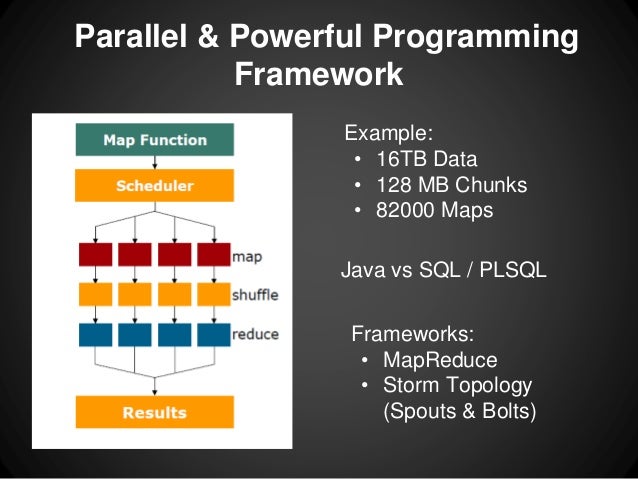 Parallel & Powerful Programming Framework

Map Function

Scheduler

map

shuffle

reduce

Results

Example:
• 16TB Data
• 128 MB Chunks
• 82000 Maps

Java vs SQL / PLSQL

Frameworks:
• MapReduce
• Storm Topology (Spouts & Bolts)